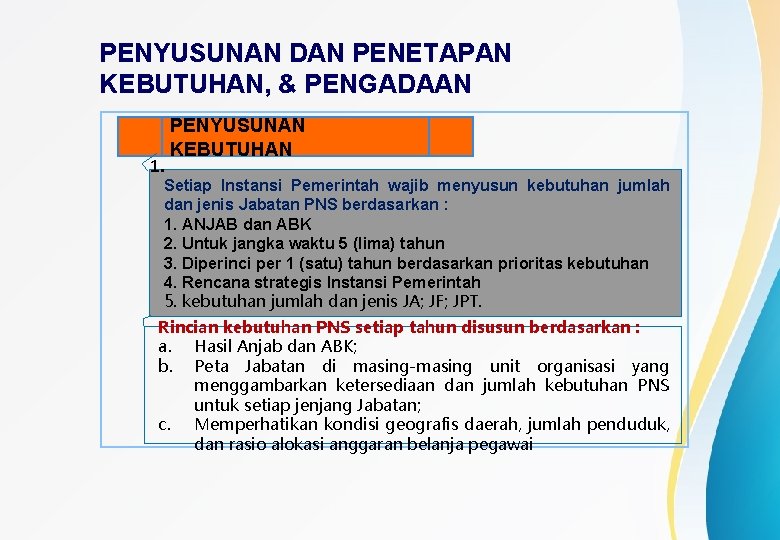 PENYUSUNAN DAN PENETAPAN KEBUTUHAN, & PENGADAAN

PENYUSUNAN KEBUTUHAN

1.

Setiap Instansi Pemerintah wajib menyusun kebutuhan jumlah dan jenis Jabatan PNS berdasarkan :
1. ANJAB dan ABK
2. Untuk jangka waktu 5 (lima) tahun
3. Diperinci per 1 (satu) tahun berdasarkan prioritas kebutuhan
4. Rencana strategis Instansi Pemerintah
5. kebutuhan jumlah dan jenis JA; JF; JPT.

Rincian kebutuhan PNS setiap tahun disusun berdasarkan :
a. Hasil Anjab dan ABK;
b. Peta Jabatan di masing-masing unit organisasi yang menggambarkan ketersediaan dan jumlah kebutuhan PNS untuk setiap jenjang Jabatan;
c. Memperhatikan kondisi geografis daerah, jumlah penduduk, dan rasio alokasi anggaran belanja pegawai